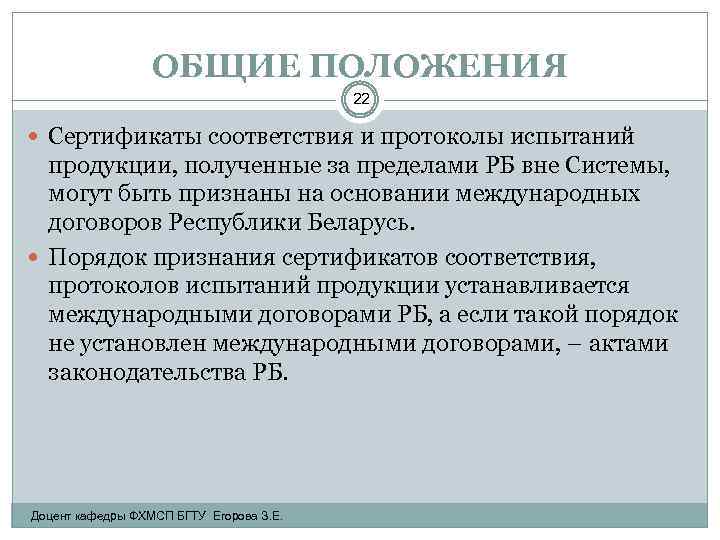 ОБЩИЕ ПОЛОЖЕНИЯ

22

Сертификаты соответствия и протоколы испытаний продукции, полученные за пределами РБ вне Системы, могут быть признаны на основании международных договоров Республики Беларусь.

Порядок признания сертификатов соответствия, протоколов испытаний продукции устанавливается международными договорами РБ, а если такой порядок не установлен международными договорами, – актами законодательства РБ.

Доцент кафедры ФХМСП БГТУ Егорова З.Е.